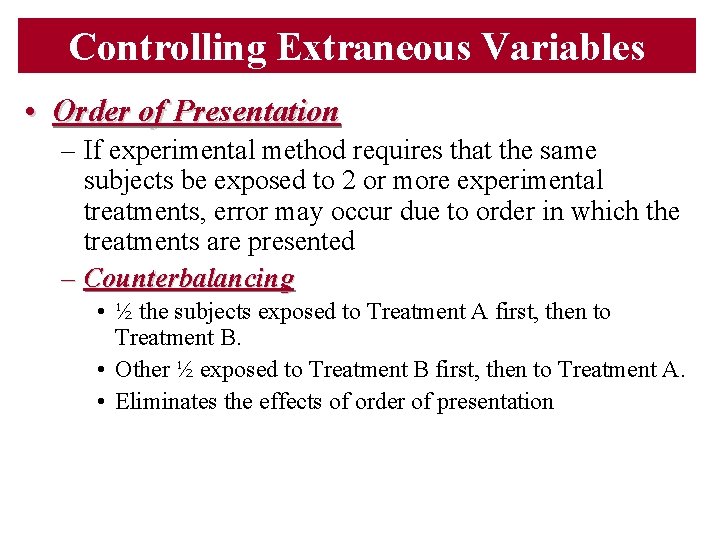 Controlling Extraneous Variables

• Order of Presentation

– If experimental method requires that the same subjects be exposed to 2 or more experimental treatments, error may occur due to order in which the treatments are presented

– Counterbalancing

• ½ the subjects exposed to Treatment A first, then to Treatment B.

• Other ½ exposed to Treatment B first, then to Treatment A.

• Eliminates the effects of order of presentation